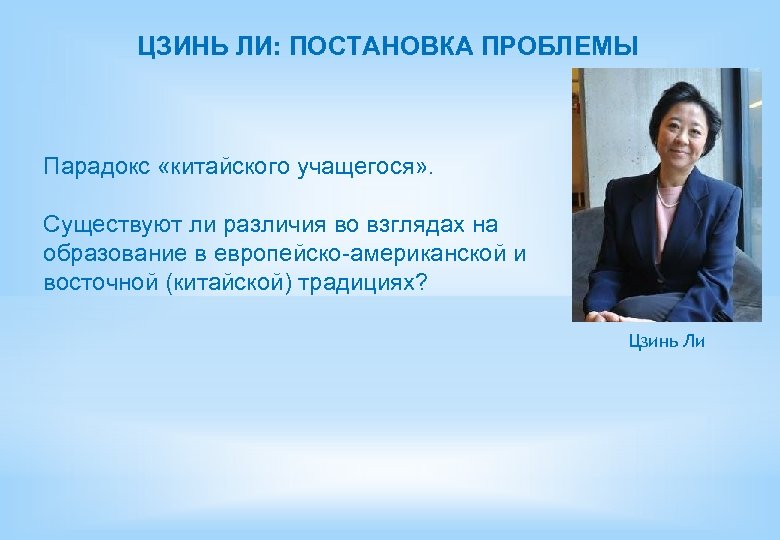 ЦЗИНЬ ЛИ: ПОСТАНОВКА ПРОБЛЕМЫ

Парадокс «китайского учащегося».

Существуют ли различия во взглядах на образование в европейско-американской и восточной (китайской) традициях?

Цзинь Ли